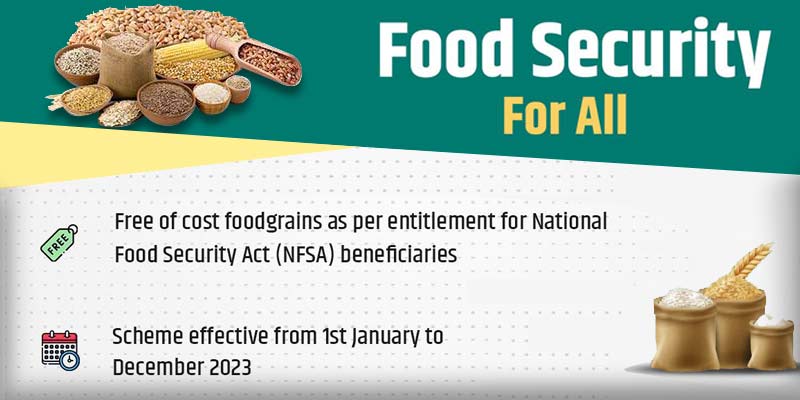 Food Security
For All

FREE

Free of cost foodgrains as per entitlement for National Food Security Act (NFSA) beneficiaries

Scheme effective from 1st January to December 2023